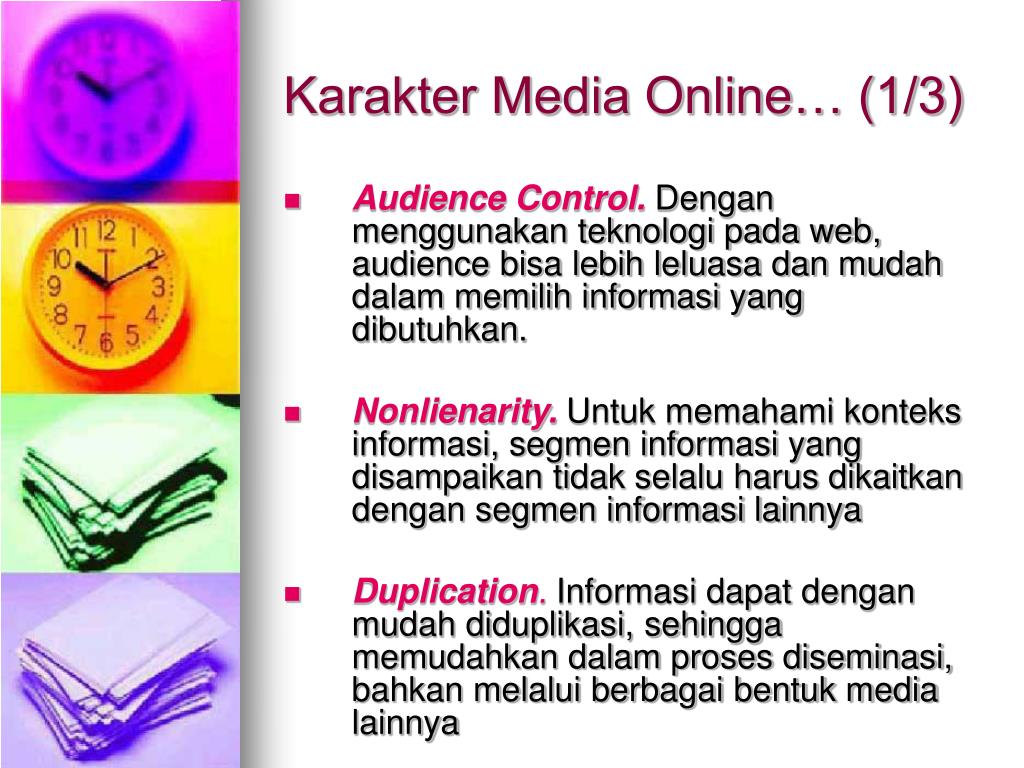 Karakter Media Online… (1/3)

Audience Control. Dengan menggunakan teknologi pada web, audience bisa lebih leluasa dan mudah dalam memilih informasi yang dibutuhkan.

Nonlienarity. Untuk memahami konteks informasi, segmen informasi yang disampaikan tidak selalu harus dikaitkan dengan segmen informasi lainnya

Duplication. Informasi dapat dengan mudah diduplikasi, sehingga memudahkan dalam proses diseminasi, bahkan melalui berbagai bentuk media lainnya